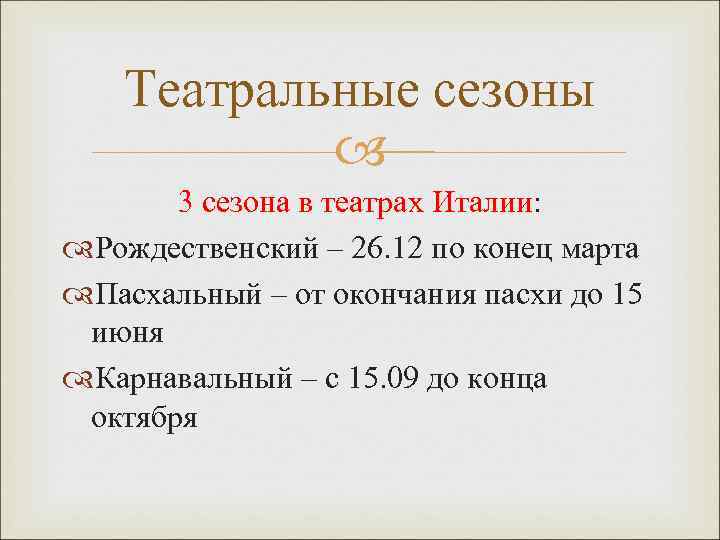 Театральные сезоны

3 сезона в театрах Италии:

Рождественский – 26.12 по конец марта

Пасхальный – от окончания пасхи до 15 июня

Карнавальный – с 15.09 до конца октября